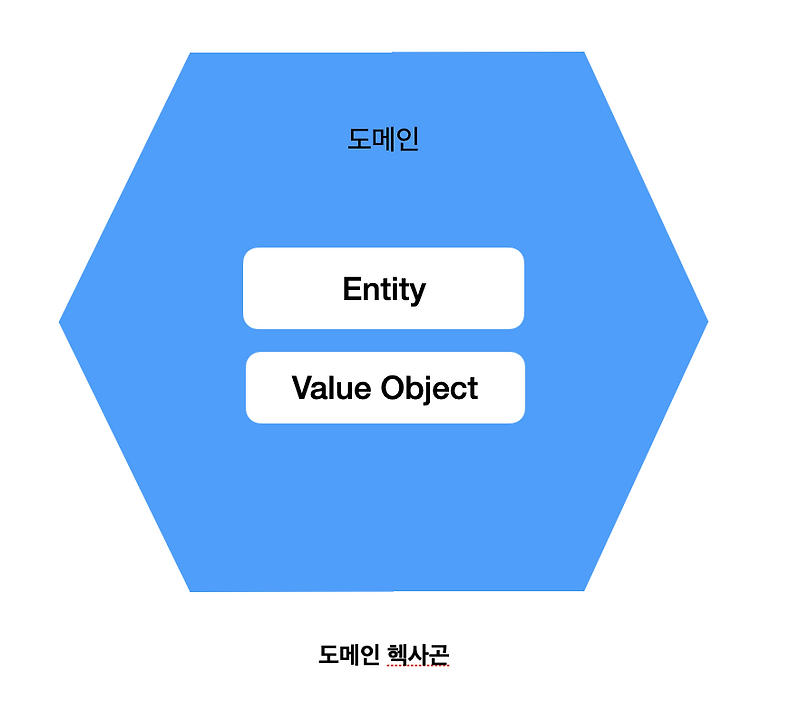 도메인

Entity

Value Object

도메인 헥사곤